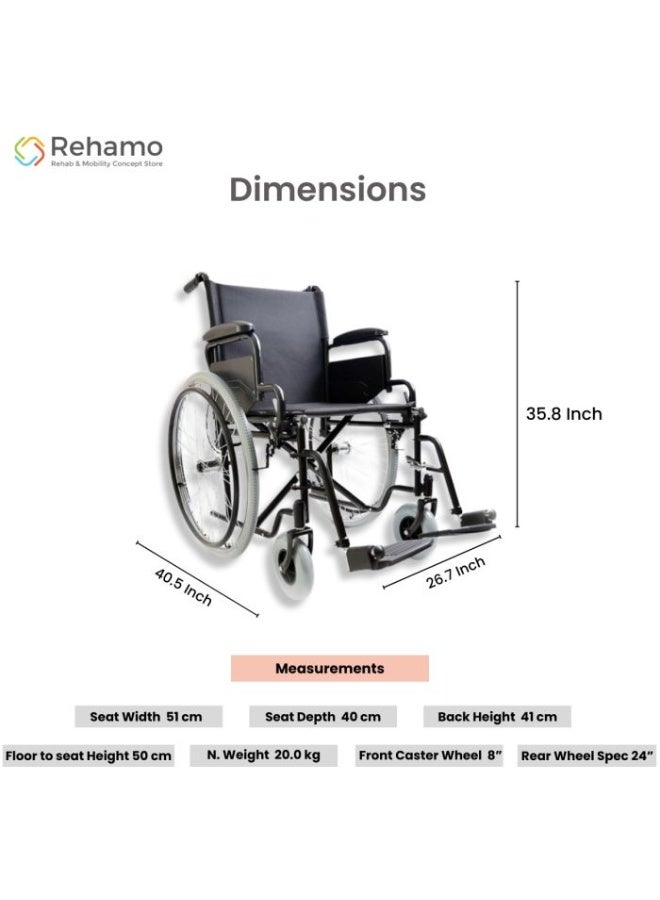 Rehamo
Rehab & Mobility Concept Store

Dimensions

35.8 Inch

40.5 Inch

26.7 Inch

Measurements

Seat Width 51 cm

Seat Depth 40 cm

Back Height 41 cm

Floor to seat Height 50 cm

N. Weight 20.0 kg

Front Caster Wheel 8”

Rear Wheel Spec 24”